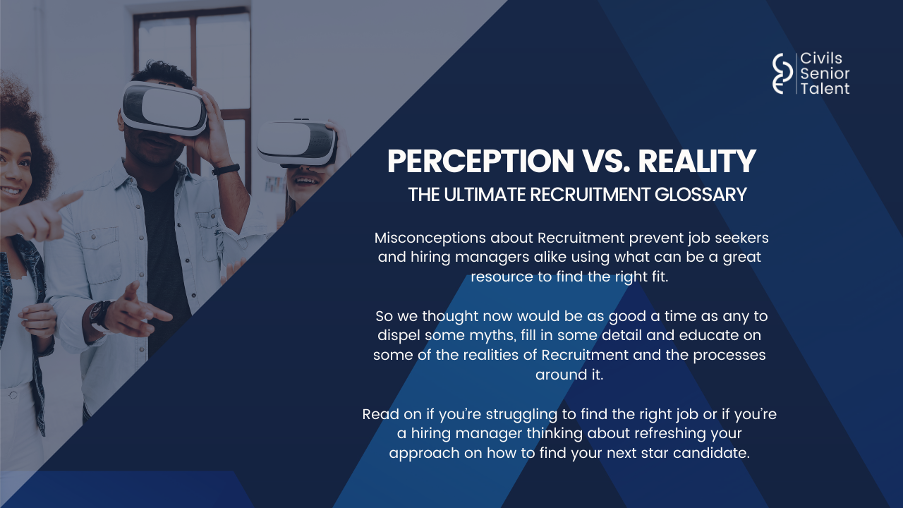 Civils Senior Talent

PERCEPTION VS. REALITY

THE ULTIMATE RECRUITMENT GLOSSARY

Misconceptions about Recruitment prevent job seekers and hiring managers alike using what can be a great resource to find the right fit.

So we thought now would be as good a time as any to dispel some myths, fill in some detail and educate on some of the realities of Recruitment and the processes around it.

Read on if you're struggling to find the right job or if you're a hiring manager thinking about refreshing your approach on how to find your next star candidate.